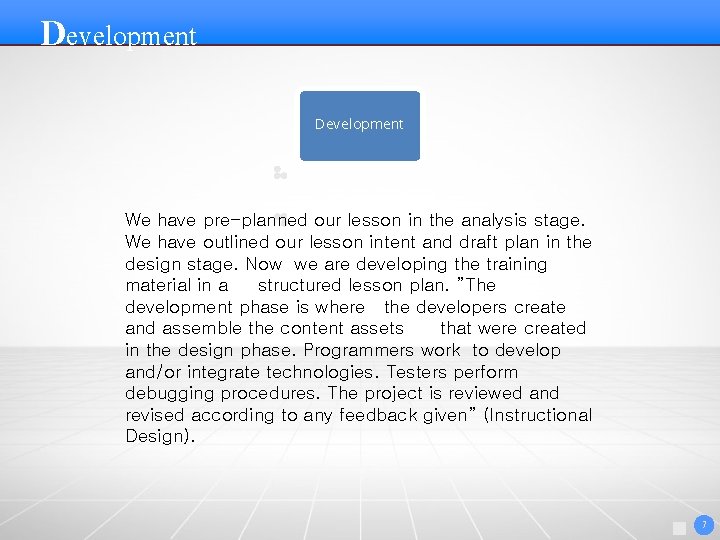 Development

Development

We have pre-planned our lesson in the analysis stage. We have outlined our lesson intent and draft plan in the design stage. Now we are developing the training material in a structured lesson plan. "The development phase is where the developers create and assemble the content assets that were created in the design phase. Programmers work to develop and/or integrate technologies. Testers perform debugging procedures. The project is reviewed and revised according to any feedback given" (Instructional Design).

7